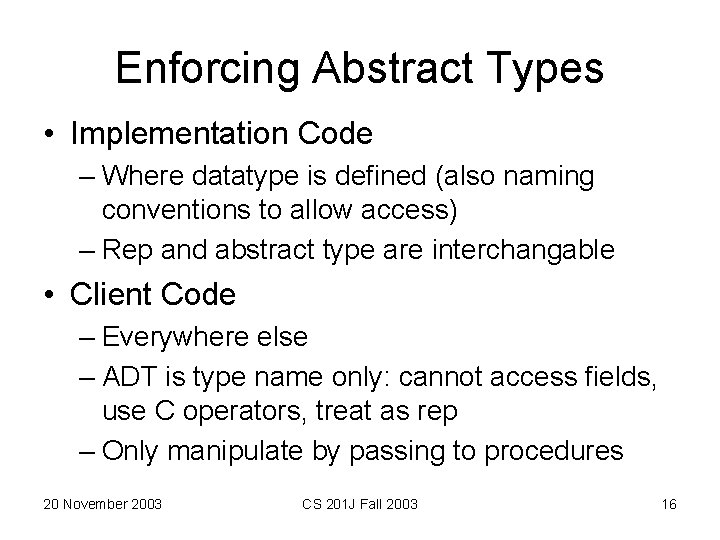 Enforcing Abstract Types

• Implementation Code
– Where datatype is defined (also naming conventions to allow access)
– Rep and abstract type are interchangable

• Client Code
– Everywhere else
– ADT is type name only: cannot access fields, use C operators, treat as rep
– Only manipulate by passing to procedures

20 November 2003 CS 201J Fall 2003 16